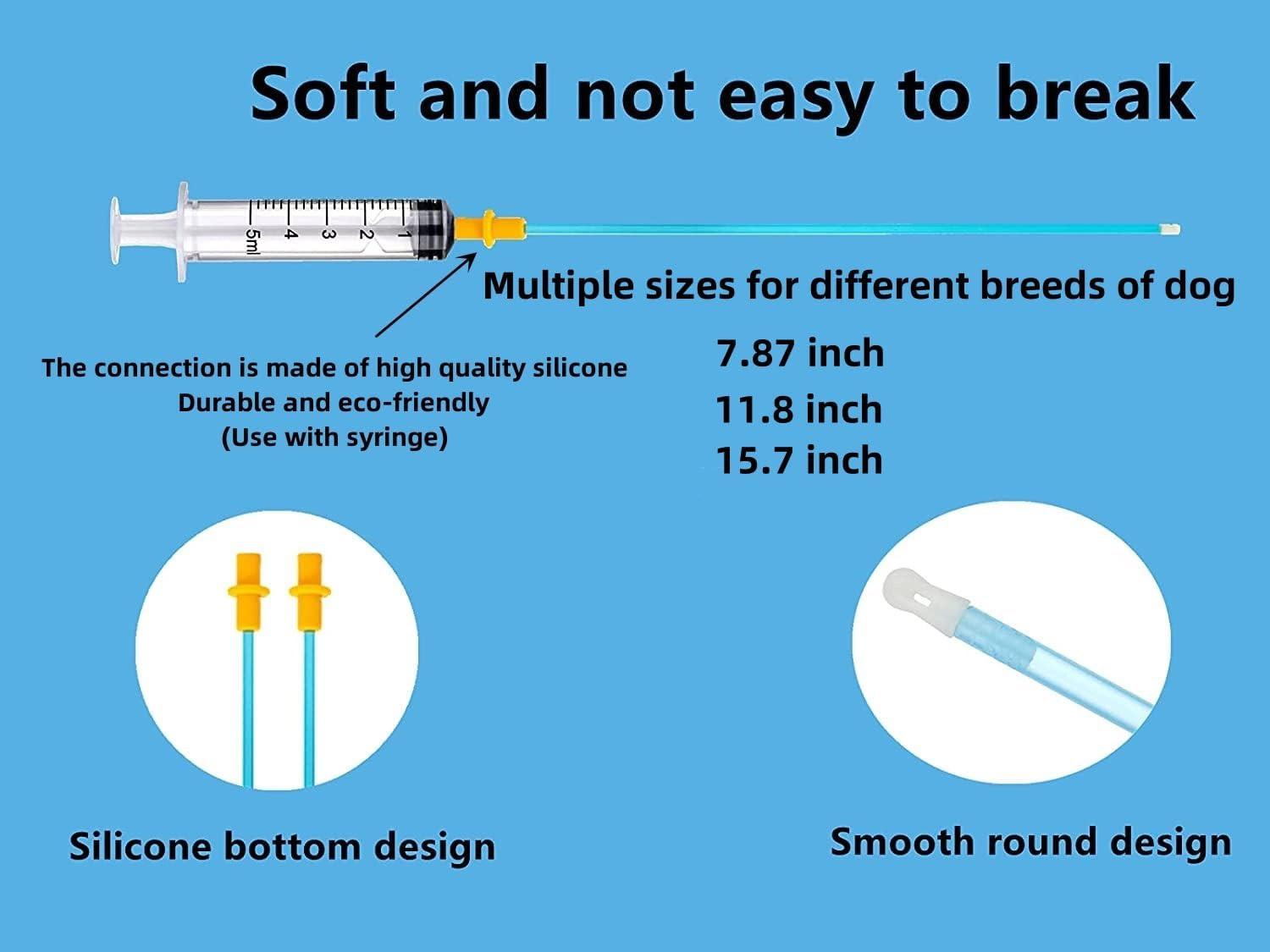 Soft and not easy to break

5ml 4 3 2 1

Multiple sizes for different breeds of dog

The connection is made of high quality silicone
Durable and eco-friendly
(Use with syringe)

7.87 inch
11.8 inch
15.7 inch

Silicone bottom design

Smooth round design